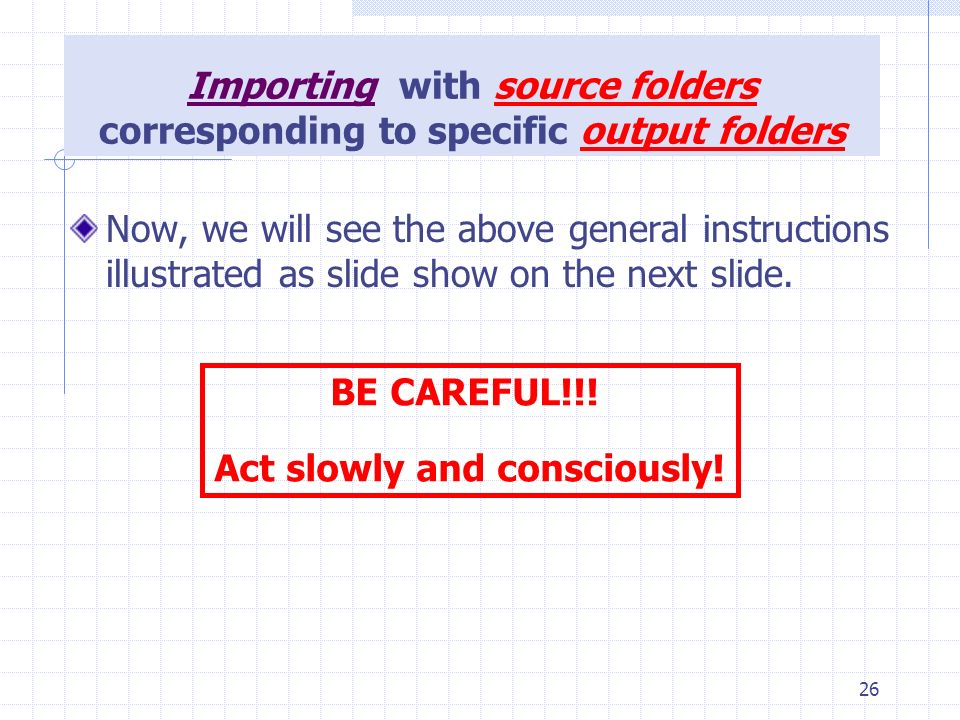 Importing with source folders corresponding to specific output folders

Now, we will see the above general instructions illustrated as slide show on the next slide.

BE CAREFUL!!!

Act slowly and consciously!

26